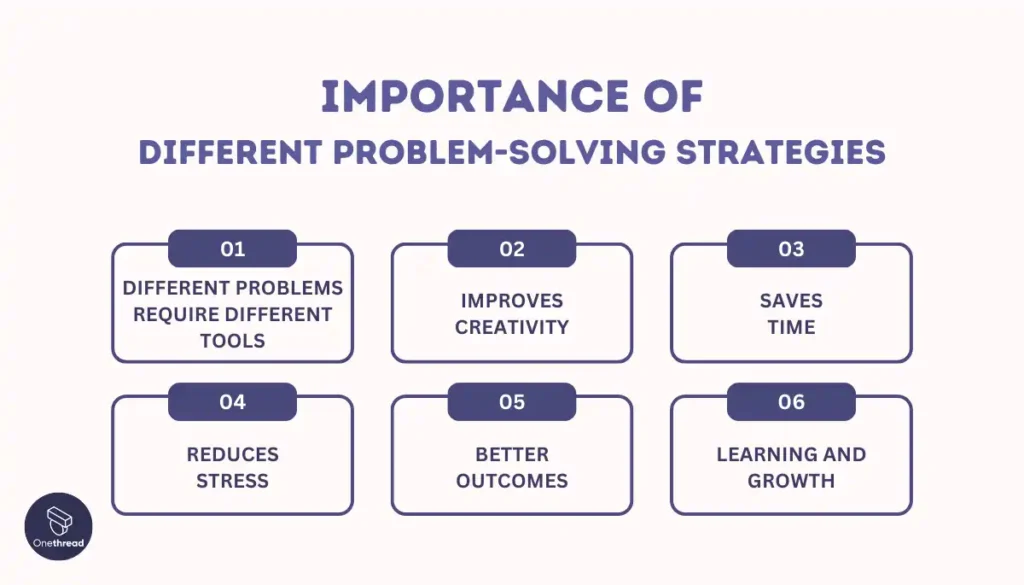 IMPORTANCE OF
DIFFERENT PROBLEM-SOLVING STRATEGIES

01
DIFFERENT PROBLEMS REQUIRE DIFFERENT TOOLS

02
IMPROVES CREATIVITY

03
SAVES TIME

04
REDUCES STRESS

05
BETTER OUTCOMES

06
LEARNING AND GROWTH

Onethread